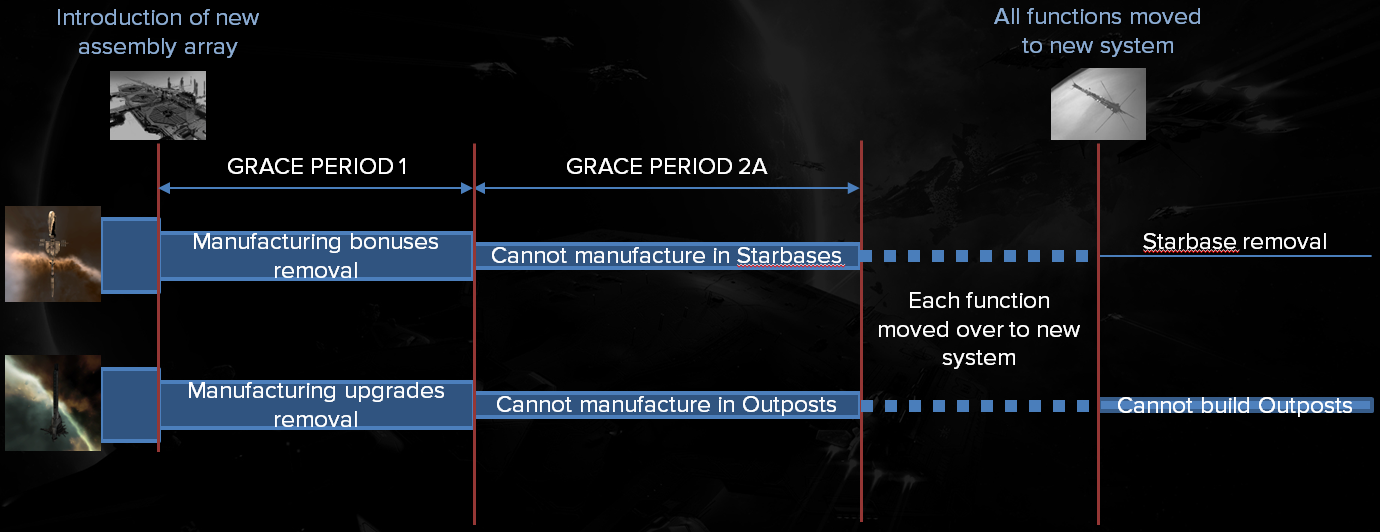 Introduction of new assembly array

All functions moved to new system

GRACE PERIOD 1

GRACE PERIOD 2A

Manufacturing bonuses removal

Cannot manufacture in Starbases

Starbase removal

Each function moved over to new system

Manufacturing upgrades removal

Cannot manufacture in Outposts

Cannot build Outposts